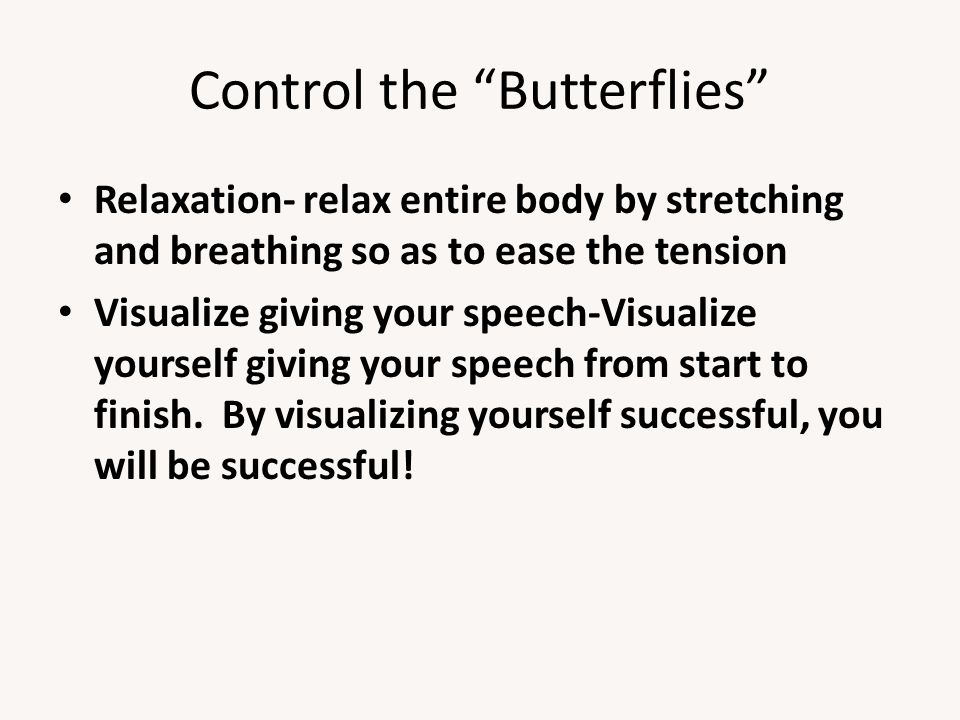 Control the “Butterflies”

• Relaxation- relax entire body by stretching and breathing so as to ease the tension

• Visualize giving your speech-Visualize yourself giving your speech from start to finish.  By visualizing yourself successful, you will be successful!